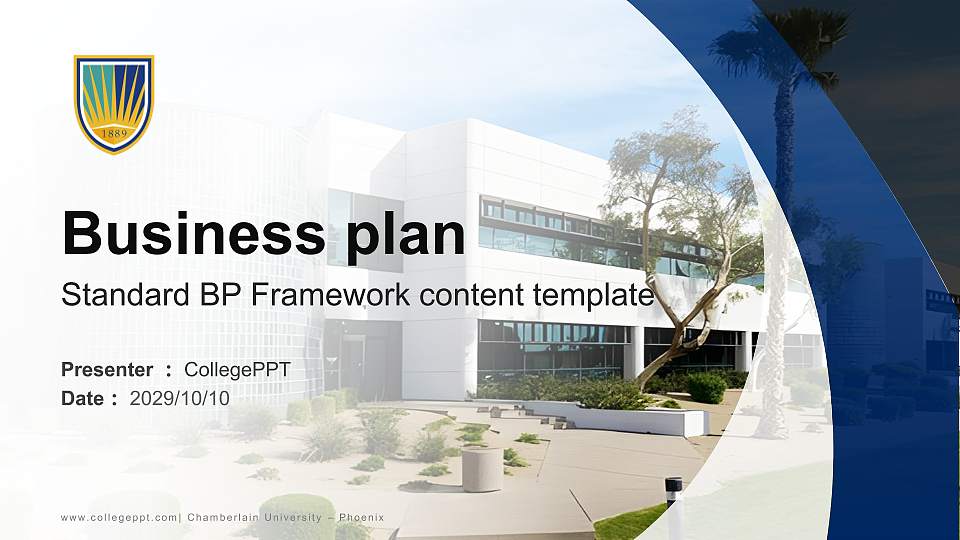 1889

Business plan

Standard BP Framework content template

Presenter : CollegePPT
Date : 2029/10/10

www.collegeppt.com| Chamberlain University – Phoenix